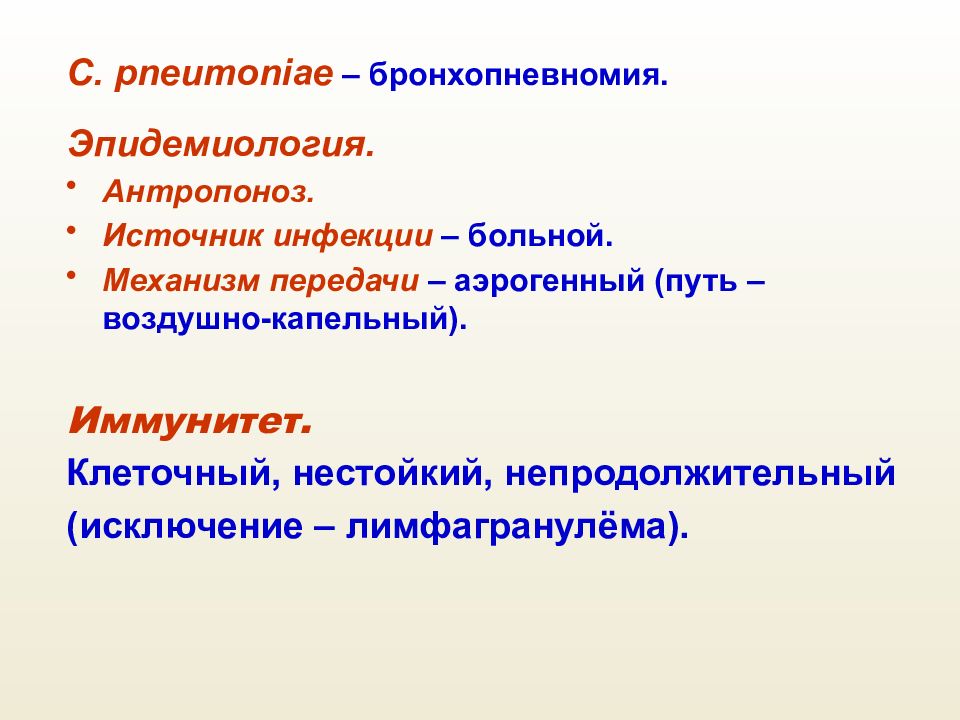 C. pneumoniae – бронхопневномия.

Эпидемиология.

• Антропоноз.
• Источник инфекции – больной.
• Механизм передачи – аэрогенный (путь – воздушно-капельный).

Иммунитет.

Клеточный, нестойкий, непродолжительный (исключение – лимфагранулёма).